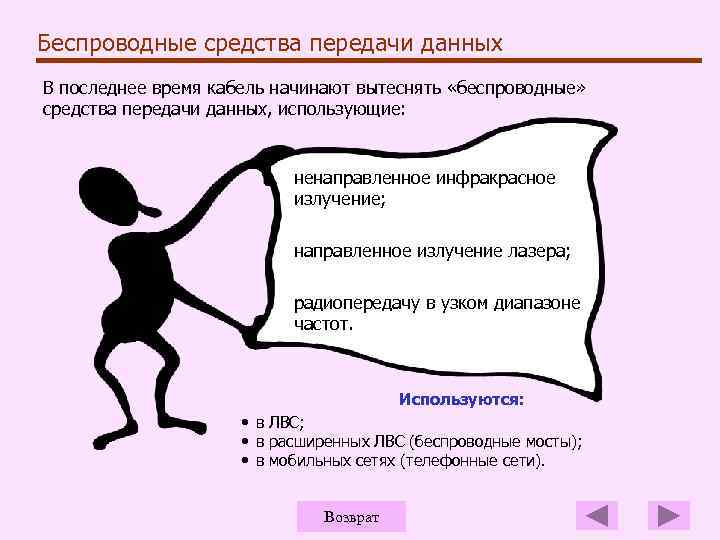 Беспроводные средства передачи данных

В последнее время кабель начинают вытеснять «беспроводные» средства передачи данных, использующие:

ненаправленное инфракрасное излучение;

направленное излучение лазера;

радиопередачу в узком диапазоне частот.

Используются:

• в ЛВС;
• в расширенных ЛВС (беспроводные мосты);
• в мобильных сетях (телефонные сети).

Возврат